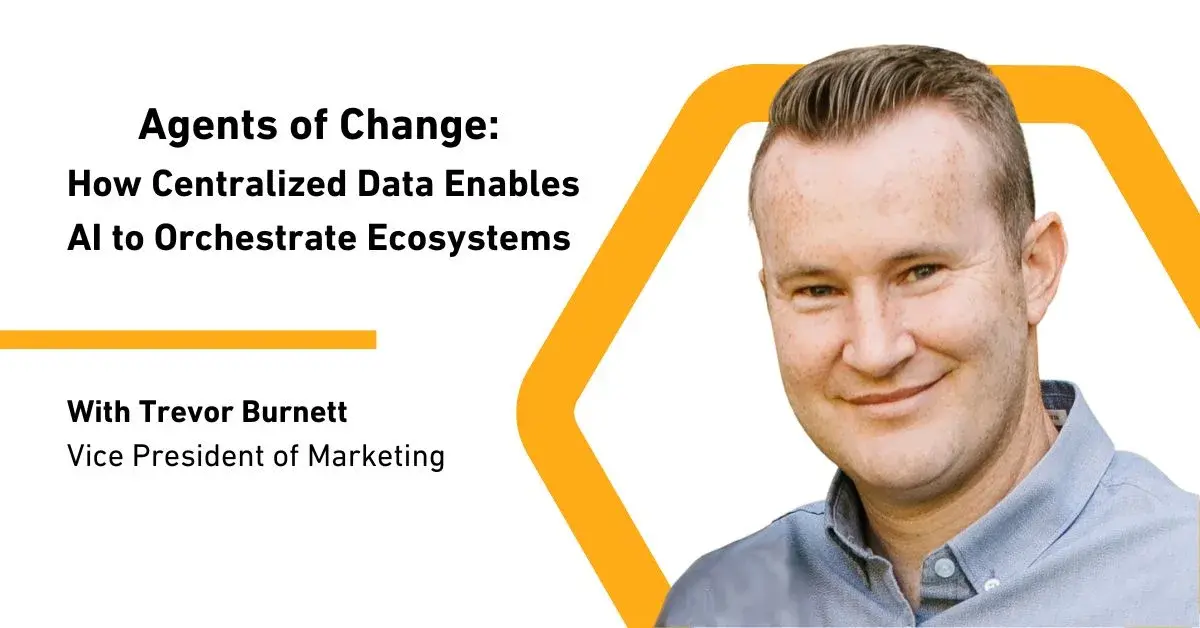 Agents of Change:
How Centralized Data Enables AI to Orchestrate Ecosystems

With Trevor Burnett
Vice President of Marketing